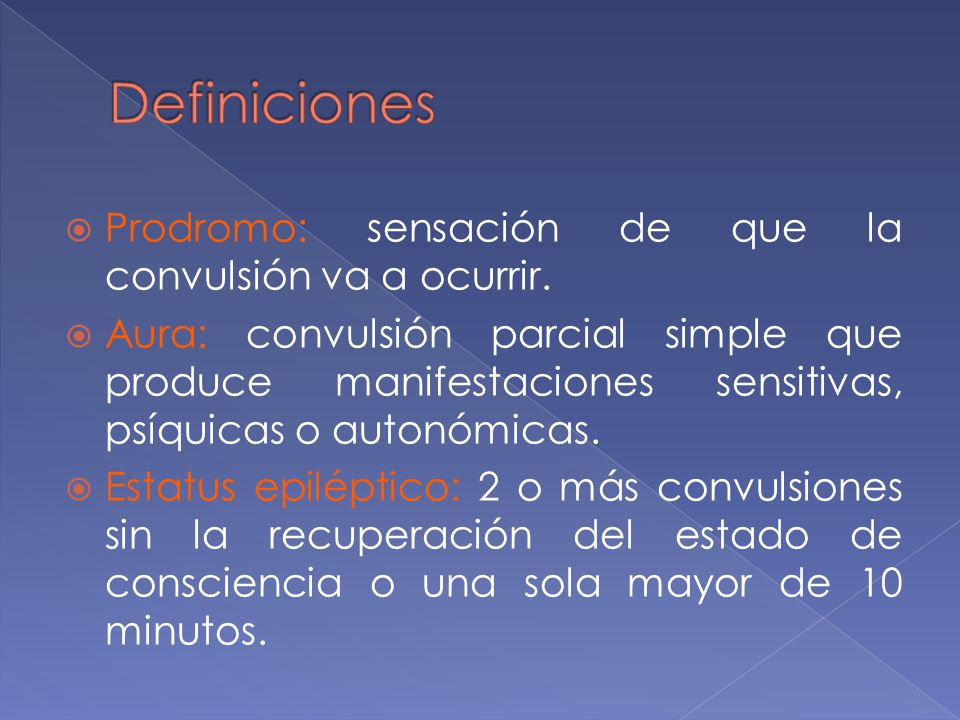 Definiciones

Prodromo: sensación de que la convulsión va a ocurrir.

Aura: convulsión parcial simple que produce manifestaciones sensitivas, psíquicas o autonómicas.

Estatus epiléptico: 2 o más convulsiones sin la recuperación del estado de consciencia o una sola mayor de 10 minutos.